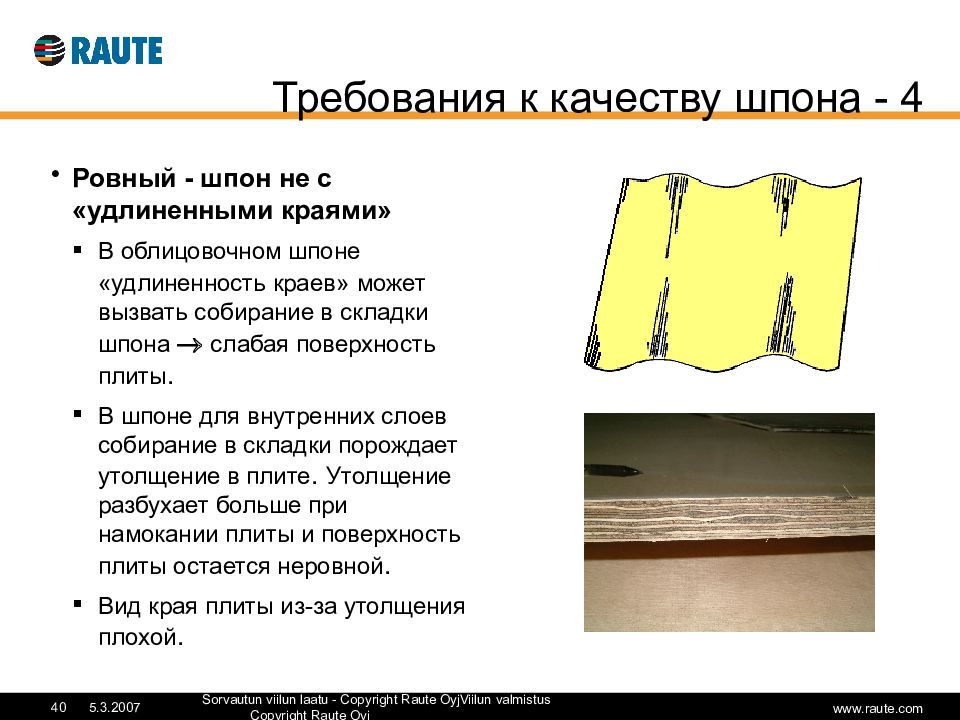 RAUTE

Требования к качеству шпона - 4

• Ровный - шпон не с «удлиненными краями»
▪ В облицовочном шпоне «удлиненность краев» может вызвать собирание в складки шпона → слабая поверхность плиты.
▪ В шпоне для внутренних слоев собирание в складки порождает утолщение в плите. Утолщение разбухает больше при намокании плиты и поверхность плиты остается неровной.
▪ Вид края плиты из-за утолщения плохой.

40 5.3.2007 Sorvautun viilun laatu - Copyright Raute OyjViilun valmistus Copyright Raute Oyj www.raute.com